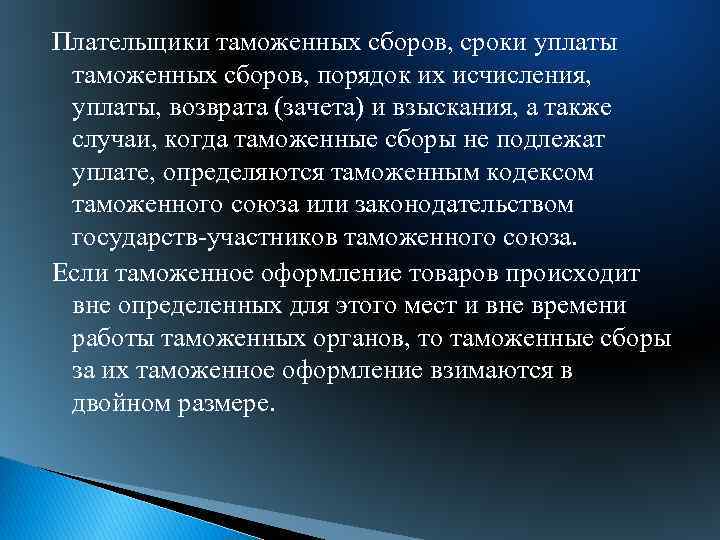 Плательщики таможенных сборов, сроки уплаты таможенных сборов, порядок их исчисления, уплаты, возврата (зачета) и взыскания, а также случаи, когда таможенные сборы не подлежат уплате, определяются таможенным кодексом таможенного союза или законодательством государств-участников таможенного союза.

Если таможенное оформление товаров происходит вне определенных для этого мест и вне времени работы таможенных органов, то таможенные сборы за их таможенное оформление взимаются в двойном размере.